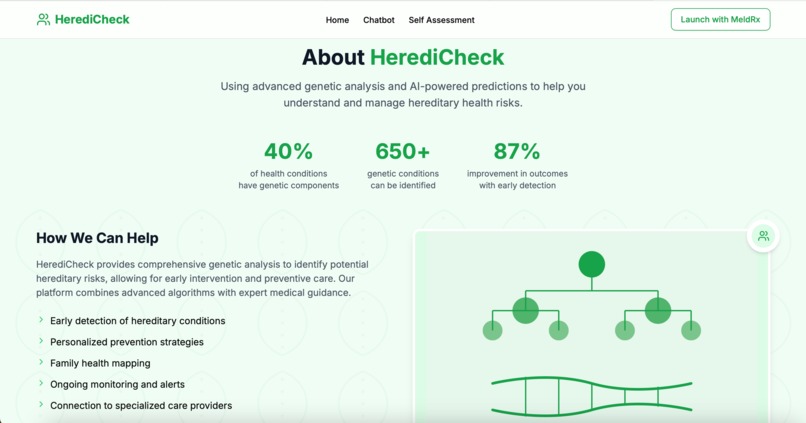 HerediCheck

Home Chatbot Self Assessment

Launch with MeldRx

About HerediCheck

Using advanced genetic analysis and AI-powered predictions to help you understand and manage hereditary health risks.

40%
of health conditions have genetic components

650+
genetic conditions can be identified

87%
improvement in outcomes with early detection

How We Can Help

HerediCheck provides comprehensive genetic analysis to identify potential hereditary risks, allowing for early intervention and preventive care. Our platform combines advanced algorithms with expert medical guidance.

Early detection of hereditary conditions
Personalized prevention strategies
Family health mapping
Ongoing monitoring and alerts
Connection to specialized care providers